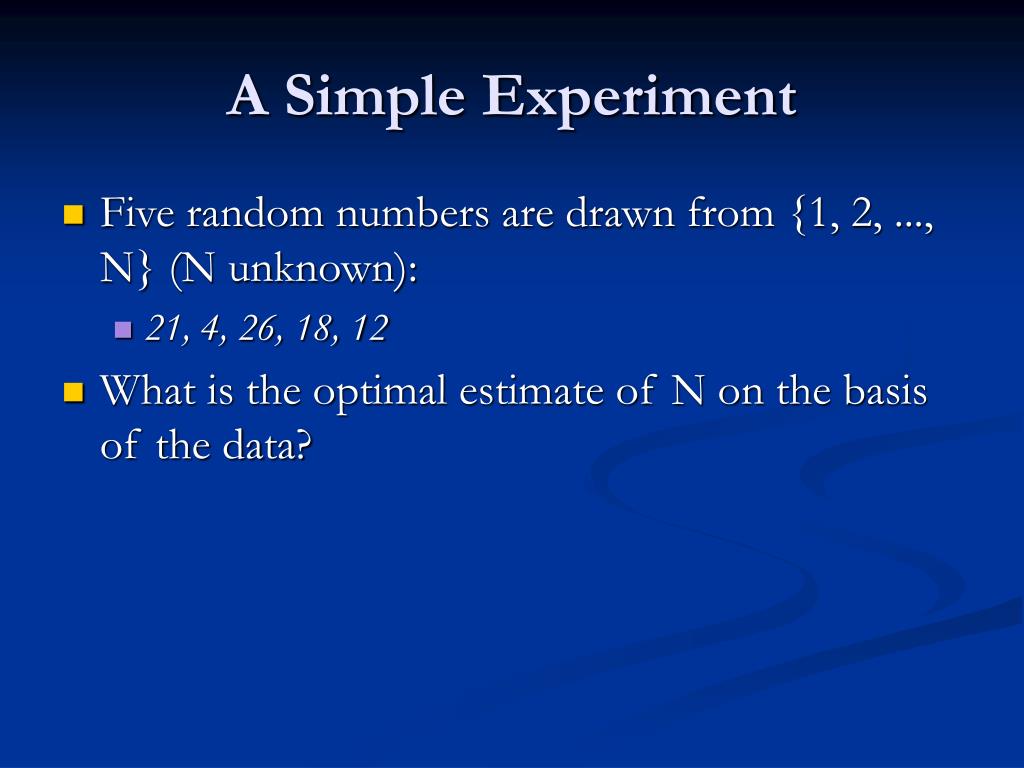 A Simple Experiment

Five random numbers are drawn from {1, 2, ..., N} (N unknown):

21, 4, 26, 18, 12

What is the optimal estimate of N on the basis of the data?